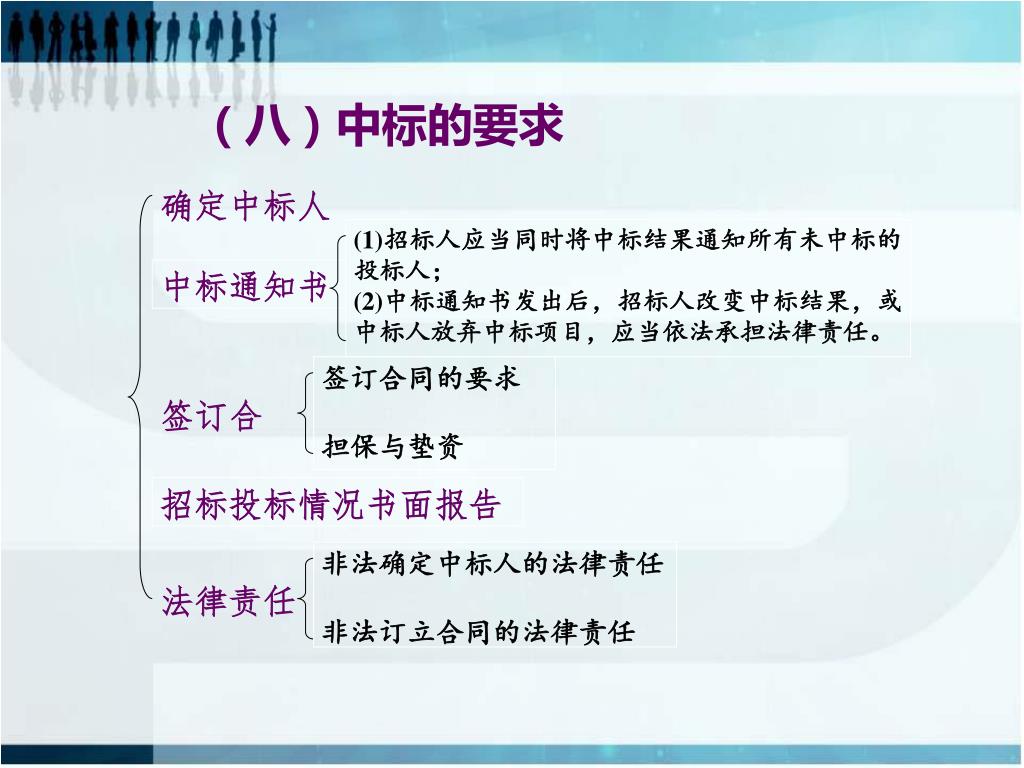 （八）中标的要求

确定中标人

中标通知书

(1)招标人应当同时将中标结果通知所有未中标的投标人；
(2)中标通知书发出后，招标人改变中标结果，或中标人放弃中标项目，应当依法承担法律责任。

签订合

签订合同的要求

担保与垫资

招标投标情况书面报告

法律责任

非法确定中标人的法律责任

非法订立合同的法律责任